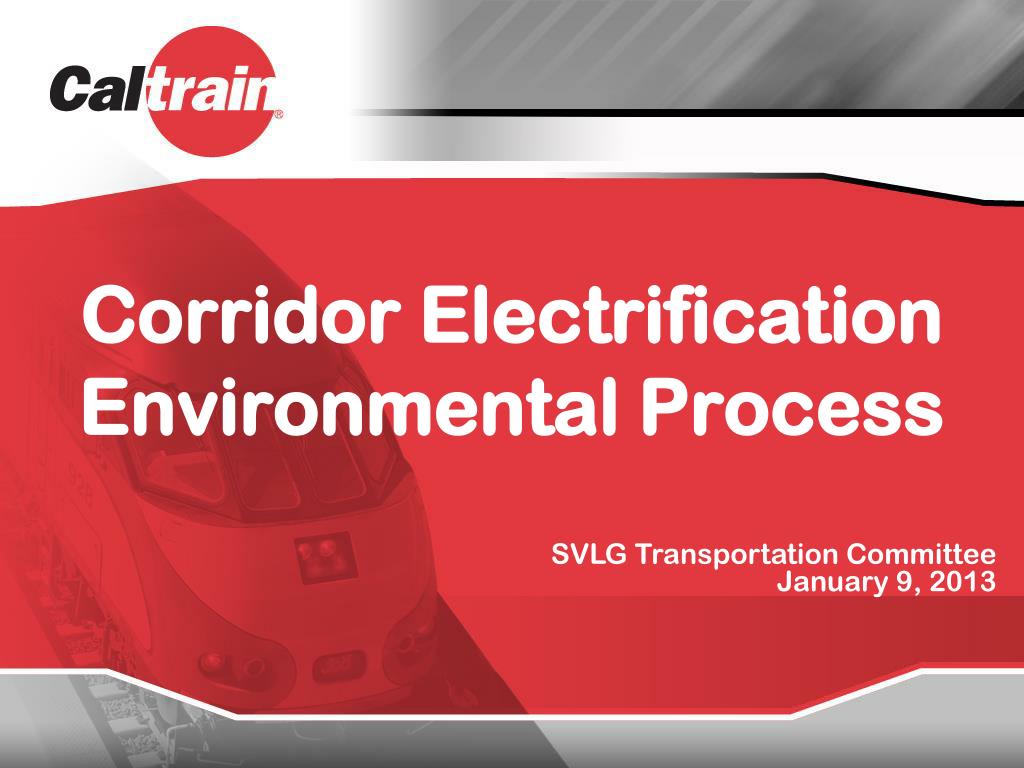 Caltrain®

Corridor Electrification Environmental Process

SVLG Transportation Committee
January 9, 2013